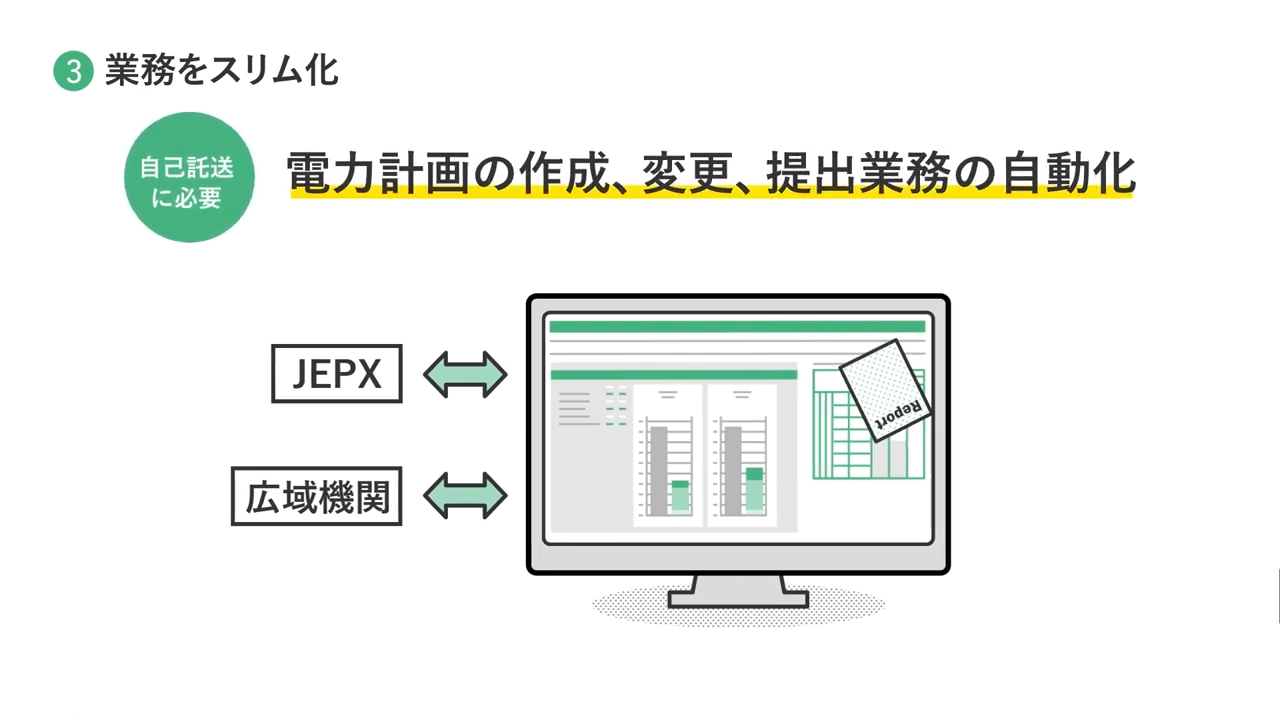 3 業務をスリム化

自己託送に必要

電力計画の作成、変更、提出業務の自動化

JEPX

広域機関

Report